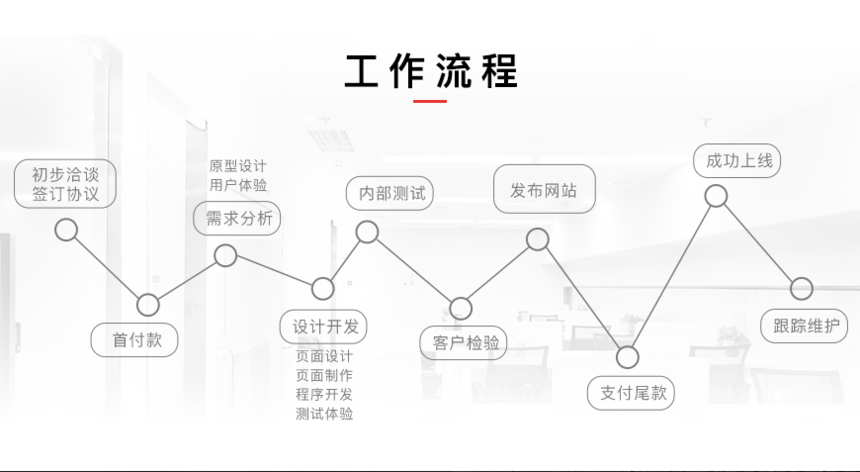 工作流程

初步洽谈
签订协议

首付款

原型设计
用户体验

需求分析

设计开发

页面设计
页面制作
程序开发
测试体验

内部测试

客户检验

发布网站

支付尾款

成功上线

跟踪维护